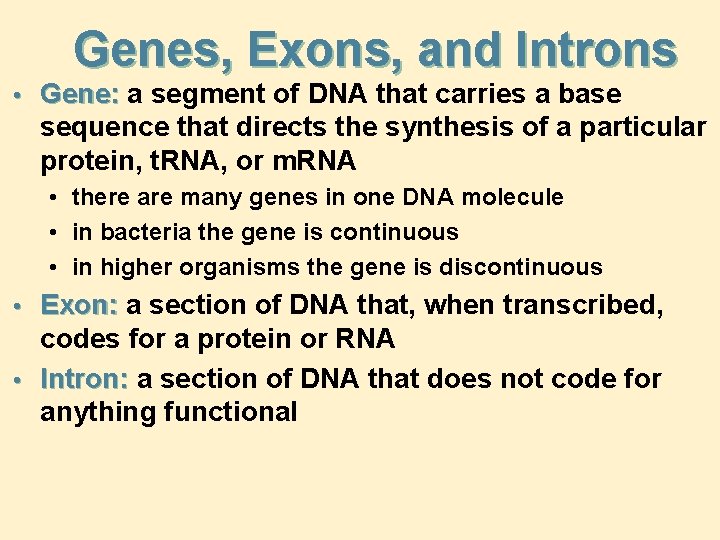 Genes, Exons, and Introns

• Gene: a segment of DNA that carries a base sequence that directs the synthesis of a particular protein, tRNA, or mRNA
  • there are many genes in one DNA molecule
  • in bacteria the gene is continuous
  • in higher organisms the gene is discontinuous
• Exon: a section of DNA that, when transcribed, codes for a protein or RNA
• Intron: a section of DNA that does not code for anything functional